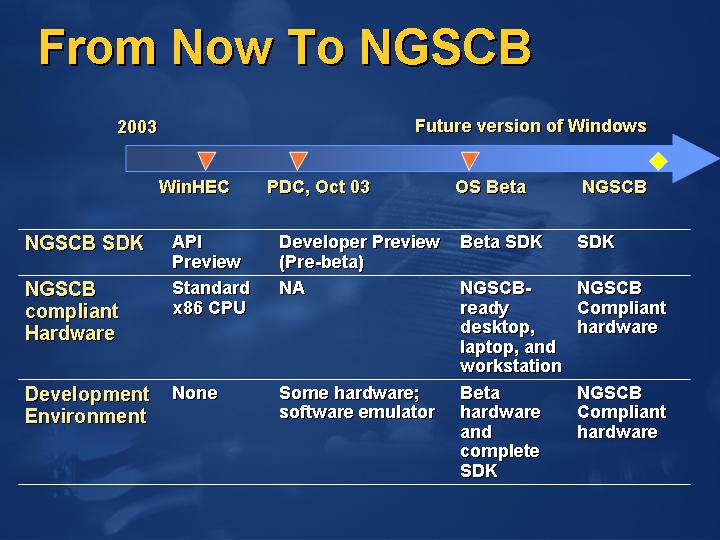 From Now To NGSCB

2003

Future version of Windows

WinHEC

PDC, Oct 03

OS Beta

NGSCB

| NGSCB SDK | API Preview | Developer Preview (Pre-beta) | Beta SDK | SDK |
|---|---|---|---|---|
| NGSCB compliant Hardware | Standard x86 CPU | NA | NGSCB-ready desktop, laptop, and workstation | NGSCB Compliant hardware |
| Development Environment | None | Some hardware; software emulator | Beta hardware and complete SDK | NGSCB Compliant hardware |